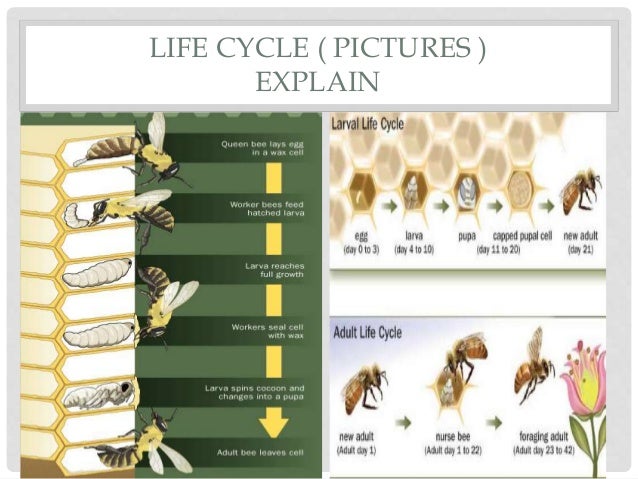 LIFE CYCLE ( PICTURES )
EXPLAIN

Queen bee lays egg in a wax cell

Worker bees feed hatched larva

Larva reaches full growth

Workers seal cell with wax

Larva spins cocoon and changes into a pupa

Adult bee leaves cell

Larval Life Cycle

egg (day 0 to 3)

larva (day 4 to 10)

pupa

capped pupal cell (day 11 to 20)

new adult (day 21)

Adult Life Cycle

new adult (Adult day 1)

nurse bee (Adult day 1 to 22)

foraging adult (Adult day 23 to 42)